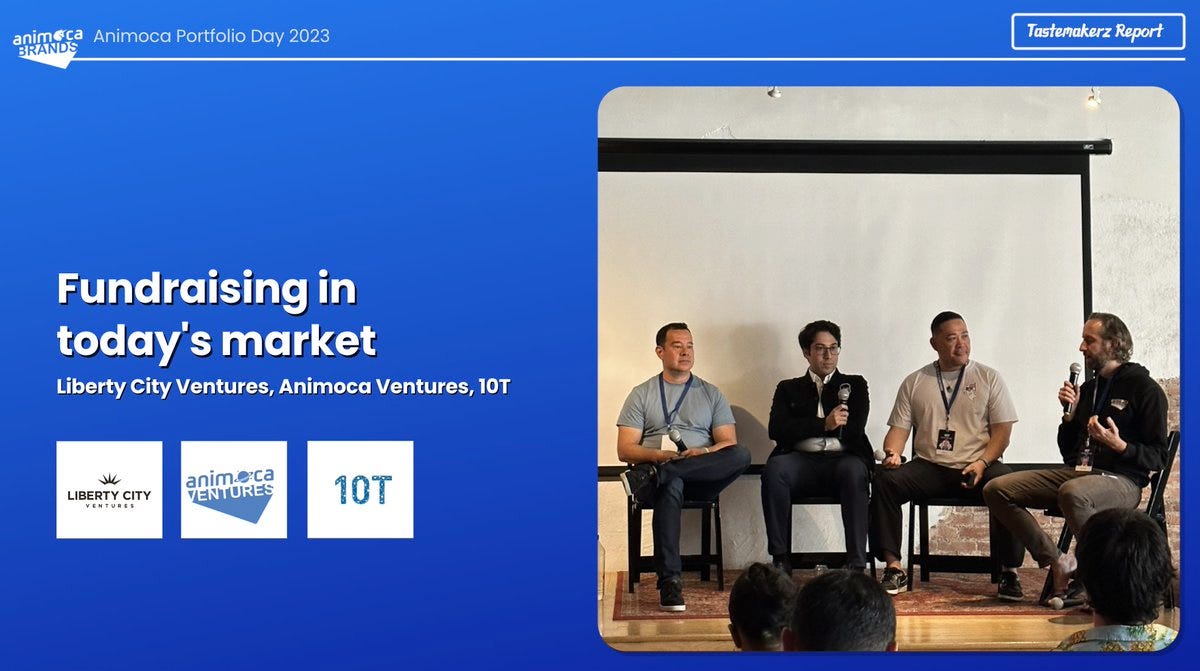 animoca BRANDS Animoca Portfolio Day 2023

Tastemakerz Report

Fundraising in today's market

Liberty City Ventures, Animoca Ventures, 10T

LIBERTY CITY VENTURES

animoca VENTURES

10T